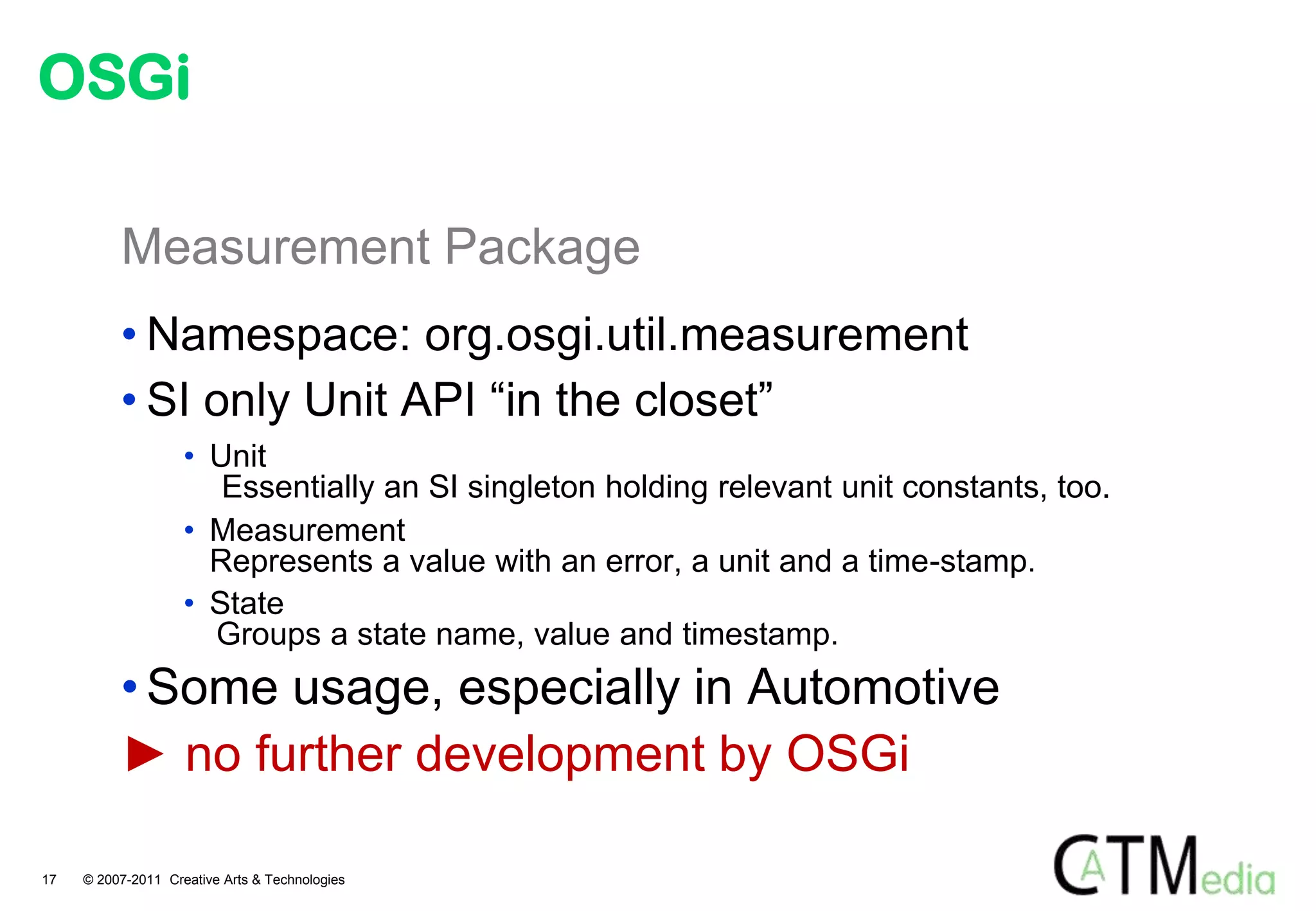 OSGi

Measurement Package

• Namespace: org.osgi.util.measurement
• SI only Unit API “in the closet”
  • Unit
    Essentially an SI singleton holding relevant unit constants, too.
  • Measurement
    Represents a value with an error, a unit and a time-stamp.
  • State
    Groups a state name, value and timestamp.
• Some usage, especially in Automotive
► no further development by OSGi

17 © 2007-2011 Creative Arts & Technologies

CATMedia